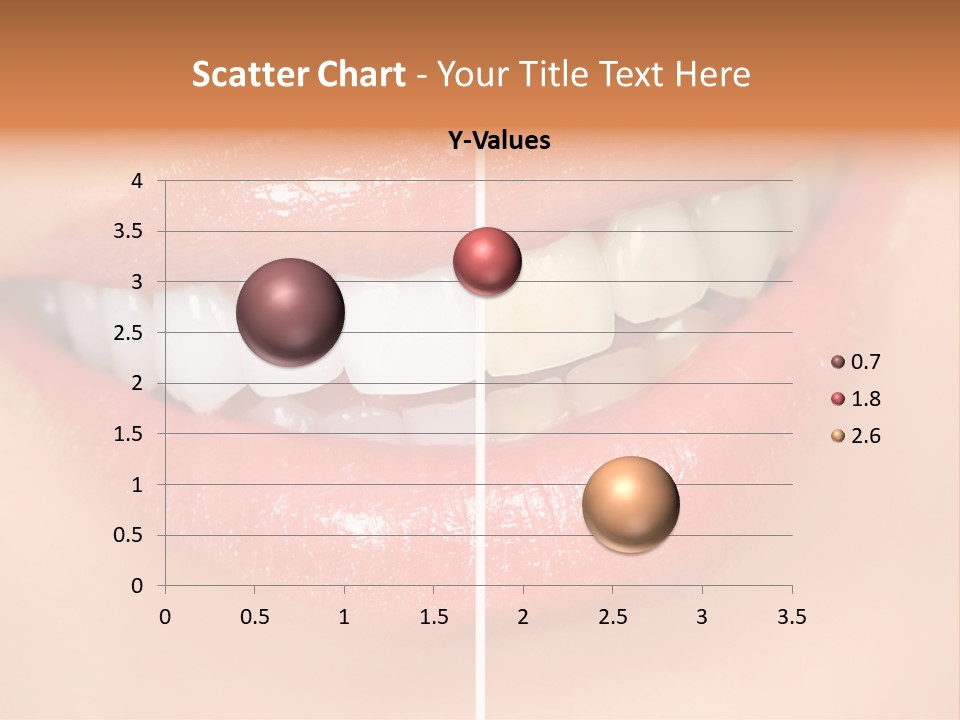 Scatter Chart - Your Title Text Here

Y-Values

4
3.5
3
2.5
2
1.5
1
0.5
0

0 0.5 1 1.5 2 2.5 3 3.5

0.7
1.8
2.6